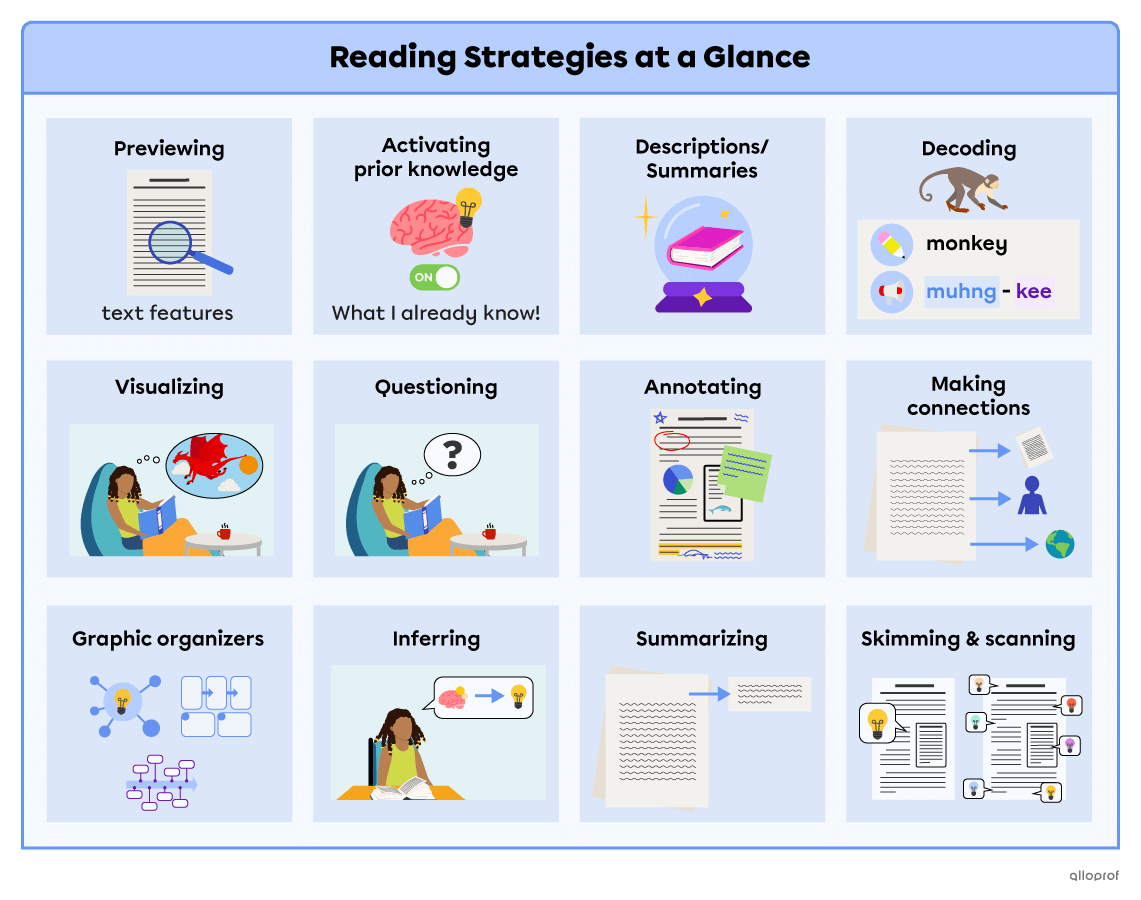 Reading Strategies at a Glance

Previewing

text features

Activating prior knowledge

ON

What I already know!

Descriptions/ Summaries

Decoding

monkey

muhng - kee

Visualizing

Questioning

?

Annotating

Making connections

Graphic organizers

Inferring

Summarizing

Skimming & scanning

alloprof